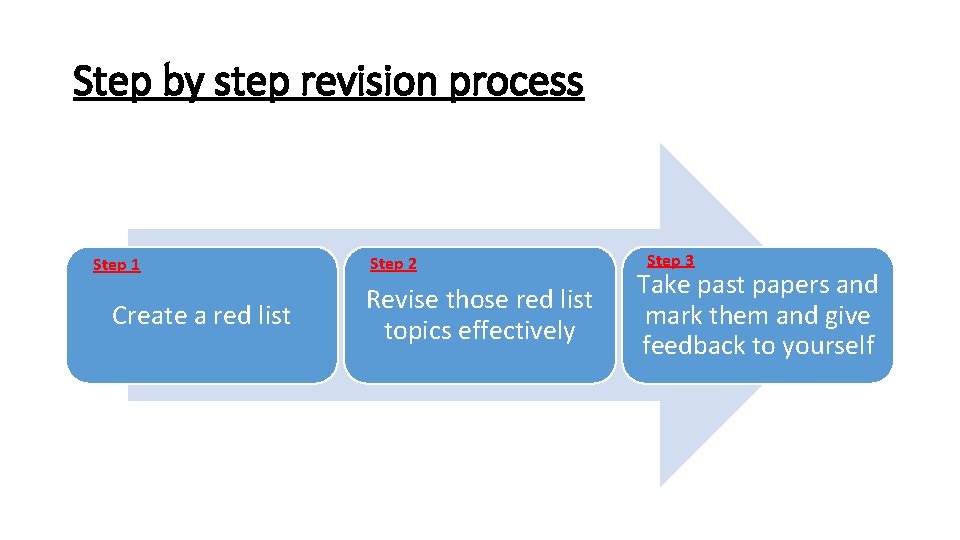 Step by step revision process

Step 1

Create a red list

Step 2

Revise those red list topics effectively

Step 3

Take past papers and mark them and give feedback to yourself